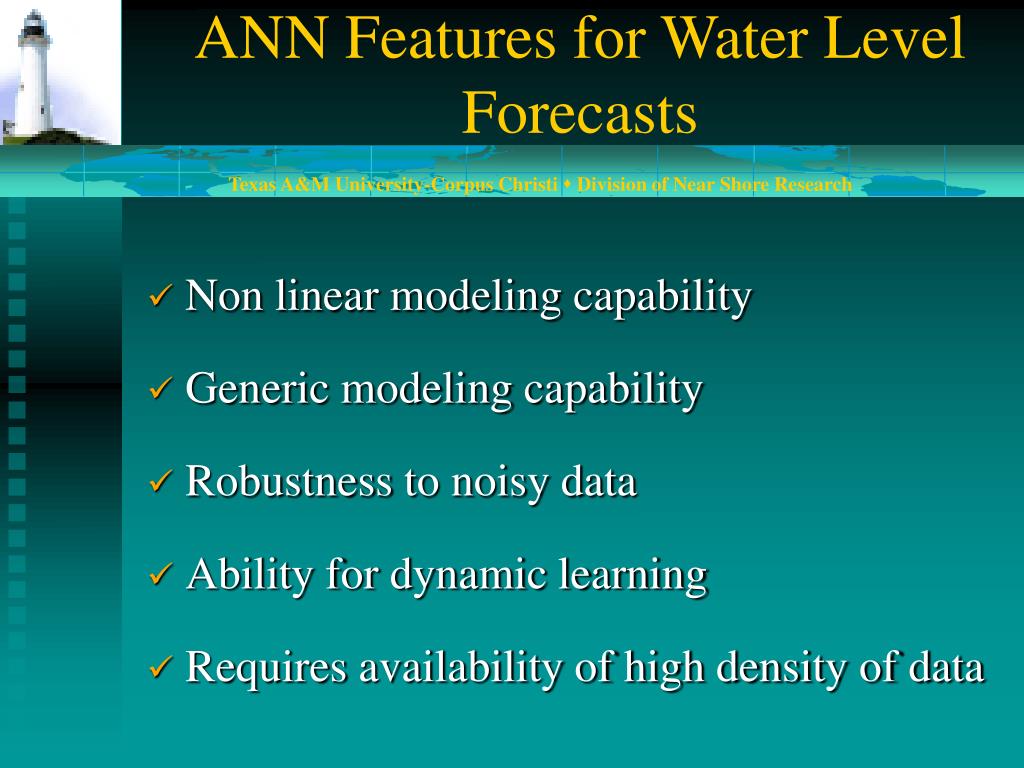 ANN Features for Water Level Forecasts

Texas A&M University-Corpus Christi • Division of Near Shore Research

✓ Non linear modeling capability

✓ Generic modeling capability

✓ Robustness to noisy data

✓ Ability for dynamic learning

✓ Requires availability of high density of data